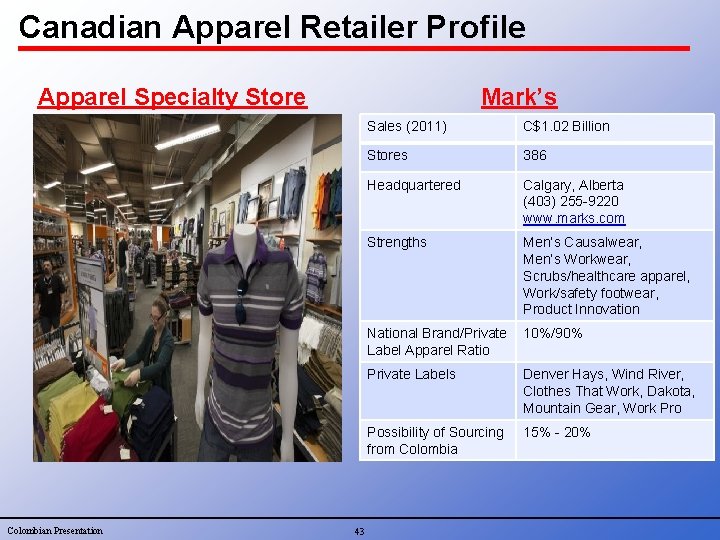 Canadian Apparel Retailer Profile

Apparel Specialty Store

Mark's

| Sales (2011) | C$1.02 Billion |
|---|---|
| Stores | 386 |
| Headquartered | Calgary, Alberta (403) 255-9220 www.marks.com |
| Strengths | Men's Causalwear, Men's Workwear, Scrubs/healthcare apparel, Work/safety footwear, Product Innovation |
| National Brand/Private Label Apparel Ratio | 10%/90% |
| Private Labels | Denver Hays, Wind River, Clothes That Work, Dakota, Mountain Gear, Work Pro |
| Possibility of Sourcing from Colombia | 15% - 20% |

Colombian Presentation

43